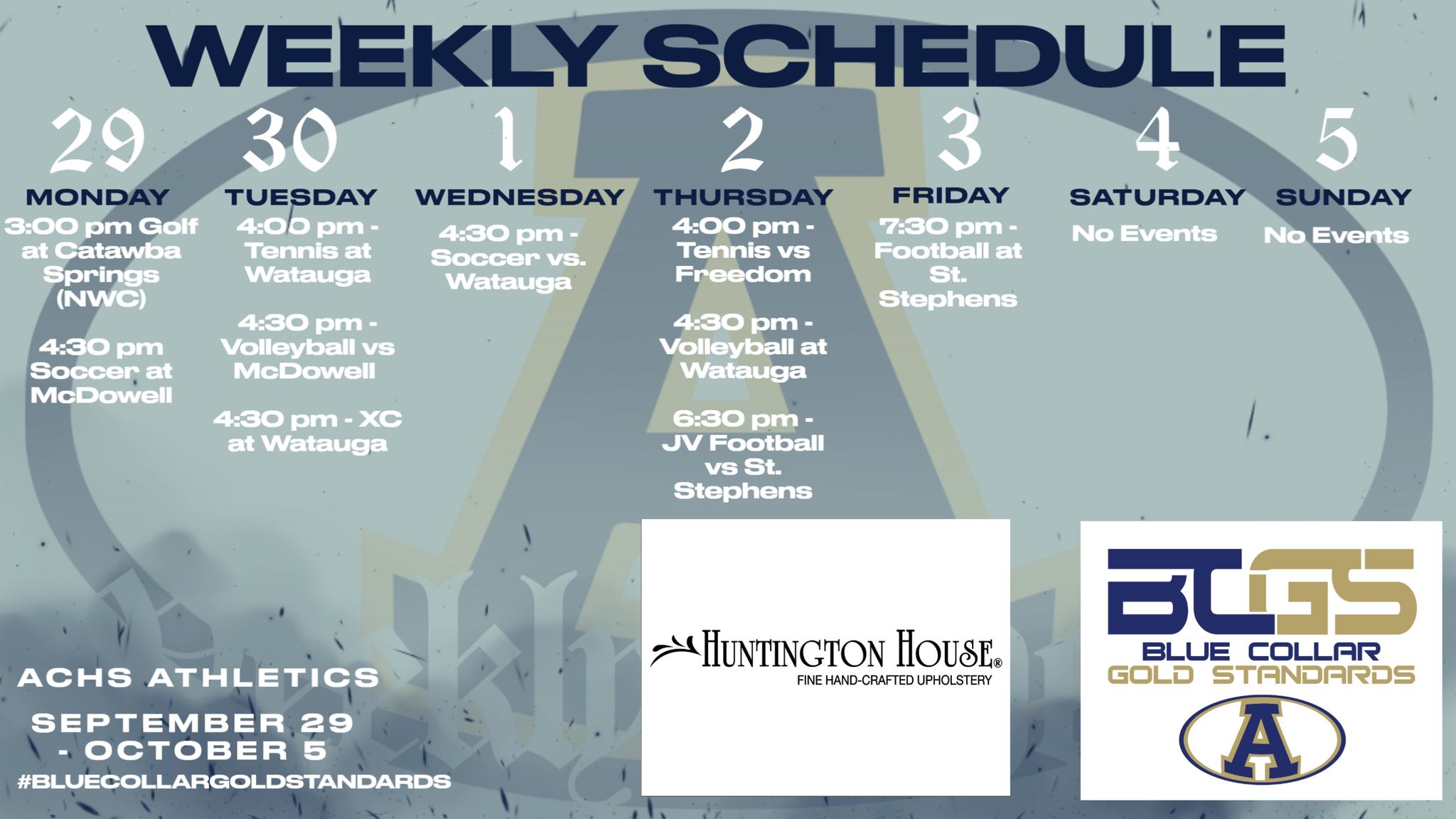 WEEKLY SCHEDULE

29
MONDAY
3:00 pm Golf at Catawba Springs (NWC)

4:30 pm Soccer at McDowell

30
TUESDAY
4:00 pm - Tennis at Watauga

4:30 pm - Volleyball vs McDowell

4:30 pm - XC at Watauga

1
WEDNESDAY
4:30 pm - Soccer vs. Watauga

2
THURSDAY
4:00 pm - Tennis vs Freedom

4:30 pm - Volleyball at Watauga

6:30 pm - JV Football vs St. Stephens

3
FRIDAY
7:30 pm - Football at St. Stephens

4
SATURDAY
No Events

5
SUNDAY
No Events

ACHS ATHLETICS

SEPTEMBER 29 - OCTOBER 5

#BLUECOLLARGOLDSTANDARDS

HUNTINGTON HOUSE®
FINE HAND-CRAFTED UPHOLSTERY

BCGS
BLUE COLLAR
GOLD STANDARDS
A